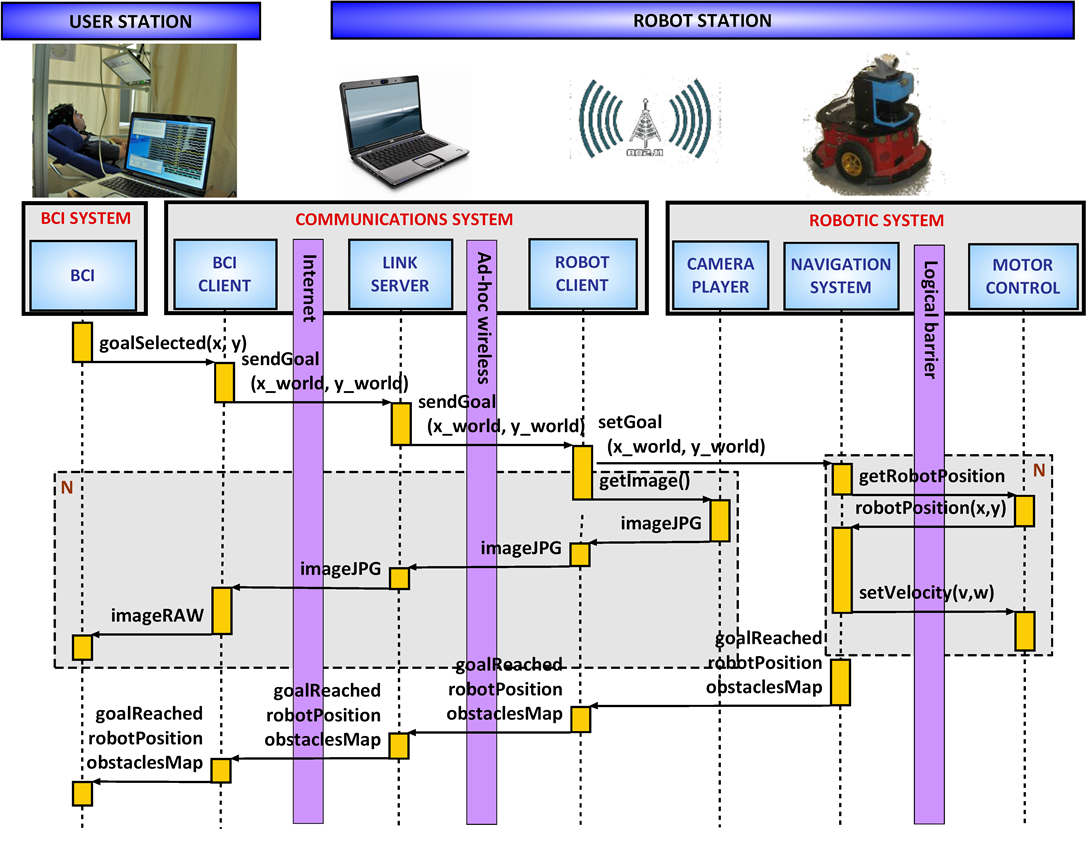 USER STATION

ROBOT STATION

802.11

BCI SYSTEM

BCI

COMMUNICATIONS SYSTEM

BCI CLIENT

Internet

LINK SERVER

Ad-hoc wireless

ROBOT CLIENT

ROBOTIC SYSTEM

CAMERA PLAYER

NAVIGATION SYSTEM

Logical barrier

MOTOR CONTROL

goalSelected(x, y)

sendGoal (x_world, y_world)

sendGoal (x_world, y_world)

setGoal (x_world, y_world)

N

getImage()

imageJPG

imageJPG

imageJPG

imageRAW

N

getRobotPosition

robotPosition(x,y)

setVelocity(v,w)

goalReached robotPosition obstaclesMap

goalReached robotPosition obstaclesMap

goalReached robotPosition obstaclesMap

goalReached robotPosition obstaclesMap